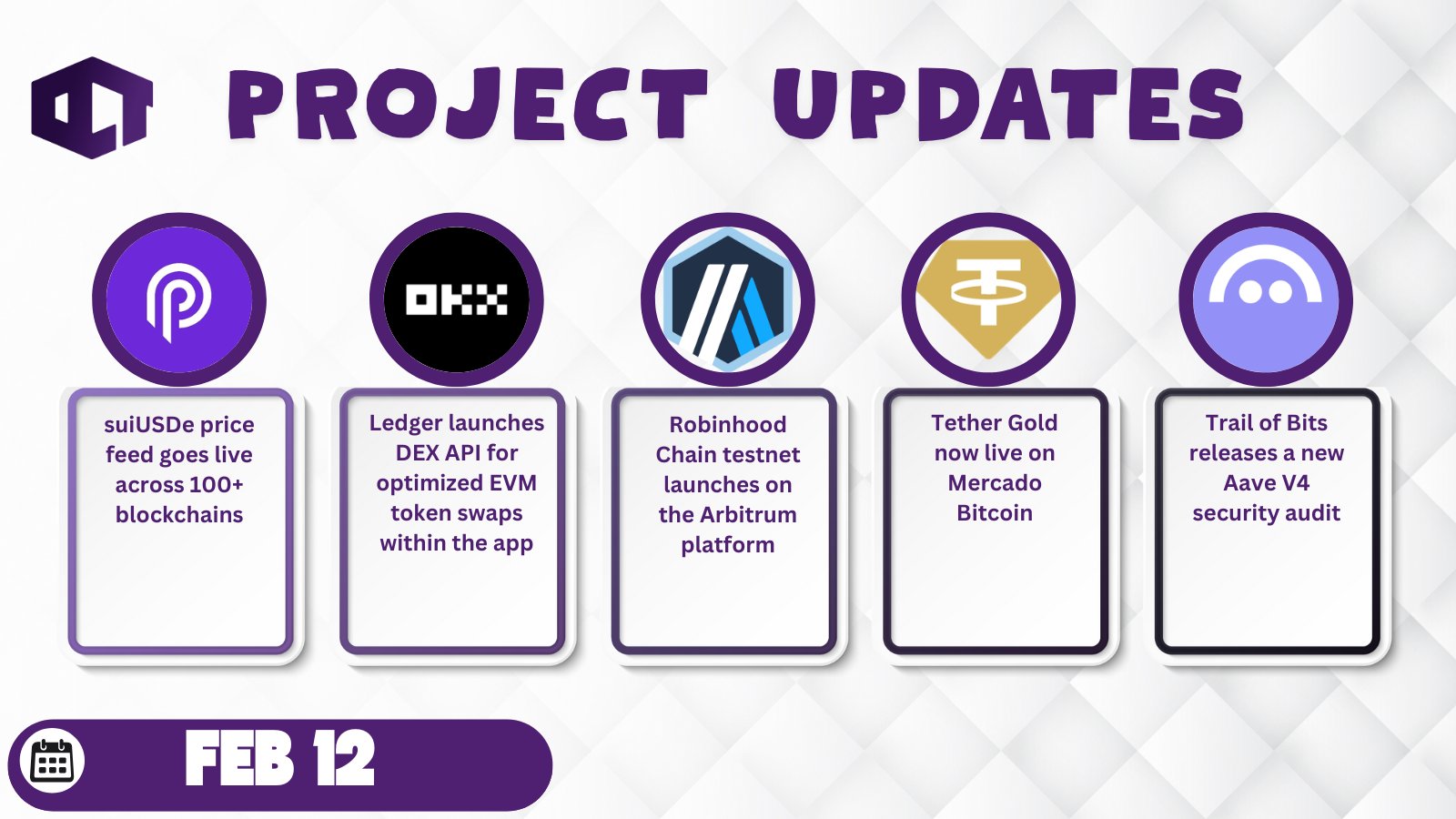 PROJECT UPDATES

OKX

suiUSDe price feed goes live across 100+ blockchains

Ledger launches DEX API for optimized EVM token swaps within the app

Robinhood Chain testnet launches on the Arbitrum platform

Tether Gold now live on Mercado Bitcoin

Trail of Bits releases a new Aave V4 security audit

FEB 12